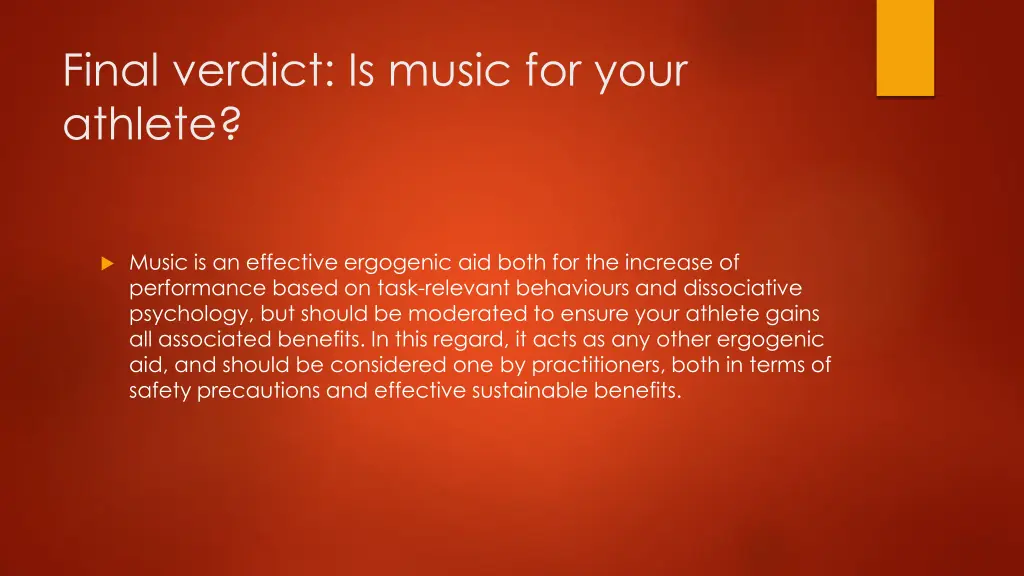 Final verdict: Is music for your athlete?

Music is an effective ergogenic aid both for the increase of performance based on task-relevant behaviours and dissociative psychology, but should be moderated to ensure your athlete gains all associated benefits. In this regard, it acts as any other ergogenic aid, and should be considered one by practitioners, both in terms of safety precautions and effective sustainable benefits.